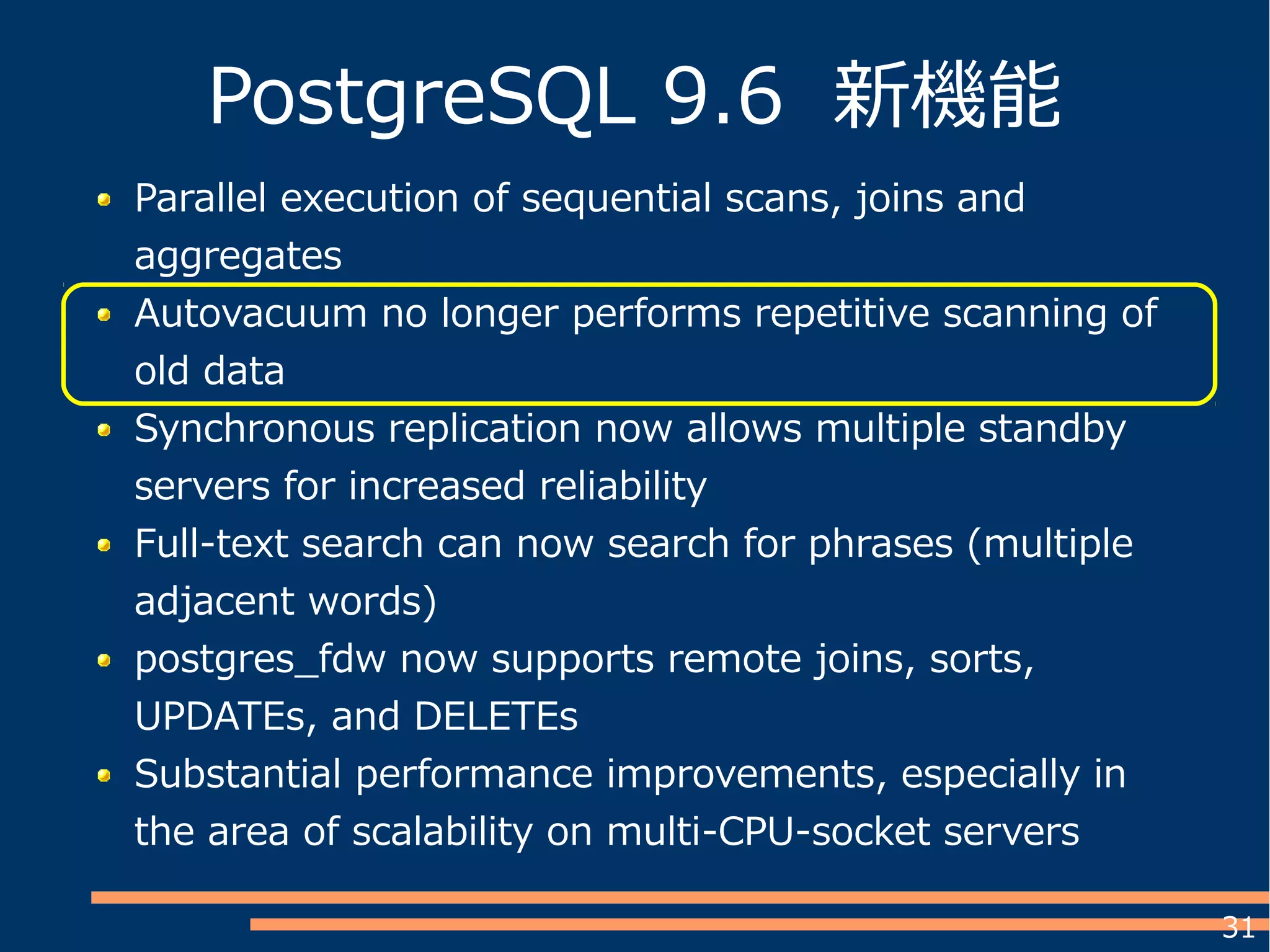 PostgreSQL 9.6 新機能

- Parallel execution of sequential scans, joins and aggregates
- Autovacuum no longer performs repetitive scanning of old data
- Synchronous replication now allows multiple standby servers for increased reliability
- Full-text search can now search for phrases (multiple adjacent words)
- postgres_fdw now supports remote joins, sorts, UPDATEs, and DELETEs
- Substantial performance improvements, especially in the area of scalability on multi-CPU-socket servers

31